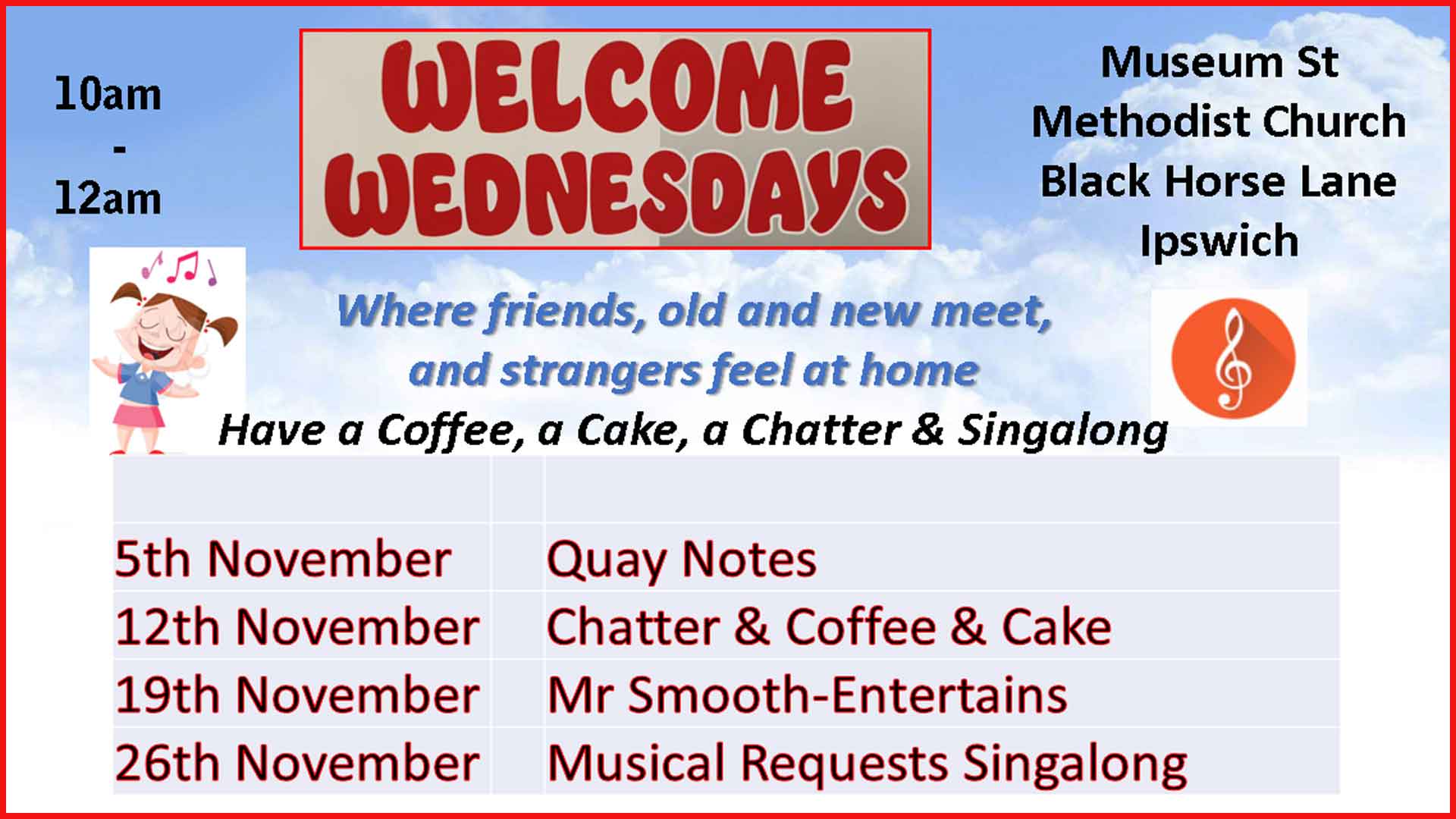 10am
-
12am

WELCOME WEDNESDAYS

Museum St
Methodist Church
Black Horse Lane
Ipswich

Where friends, old and new meet, and strangers feel at home

Have a Coffee, a Cake, a Chatter & Singalong

| | | |
|---|---|---|
| 5th November | | Quay Notes |
| 12th November | | Chatter & Coffee & Cake |
| 19th November | | Mr Smooth-Entertains |
| 26th November | | Musical Requests Singalong |